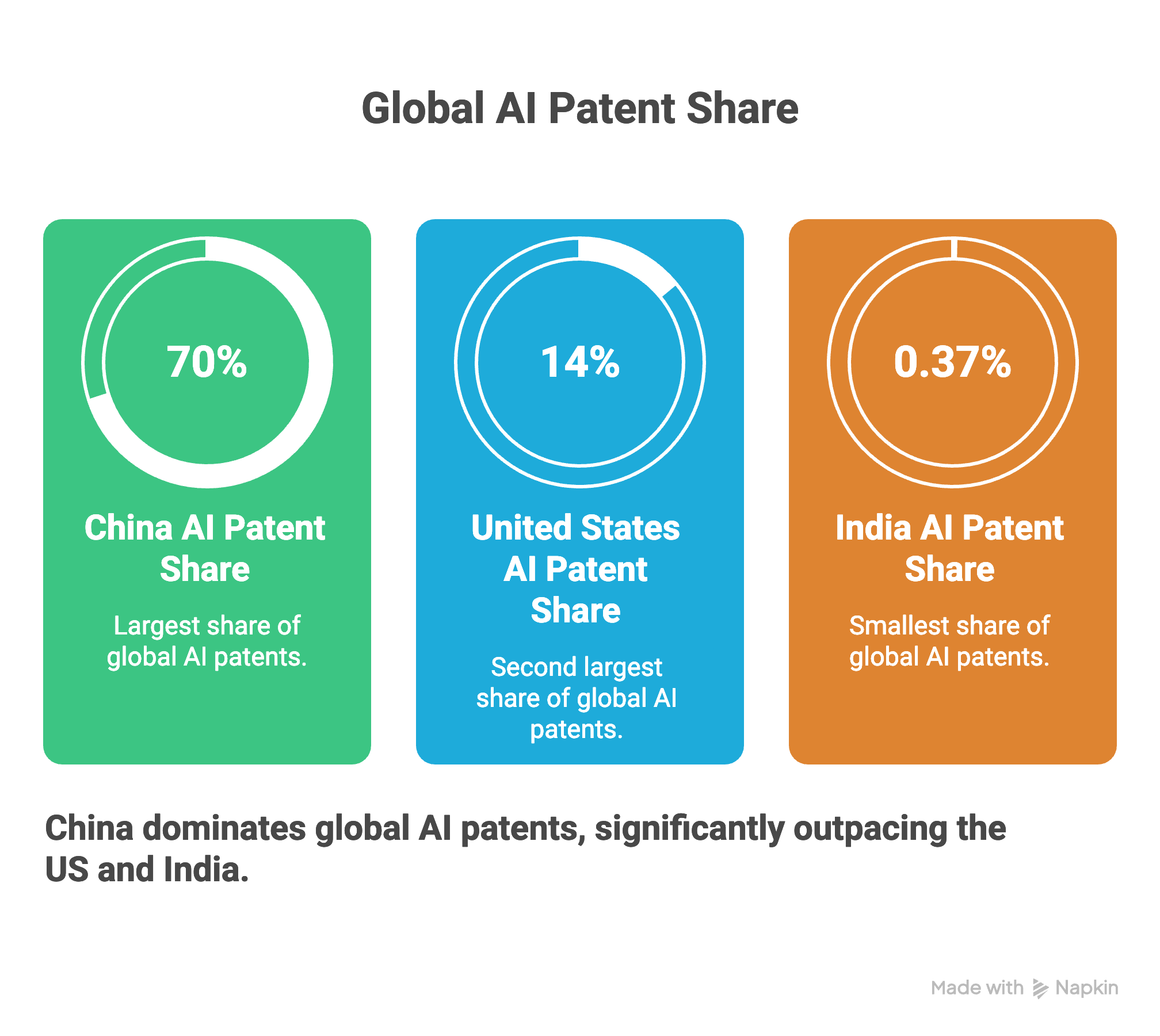 Global AI Patent Share

70%

China AI Patent Share

Largest share of global AI patents.

14%

United States AI Patent Share

Second largest share of global AI patents.

0.37%

India AI Patent Share

Smallest share of global AI patents.

China dominates global AI patents, significantly outpacing the US and India.

Made with Napkin